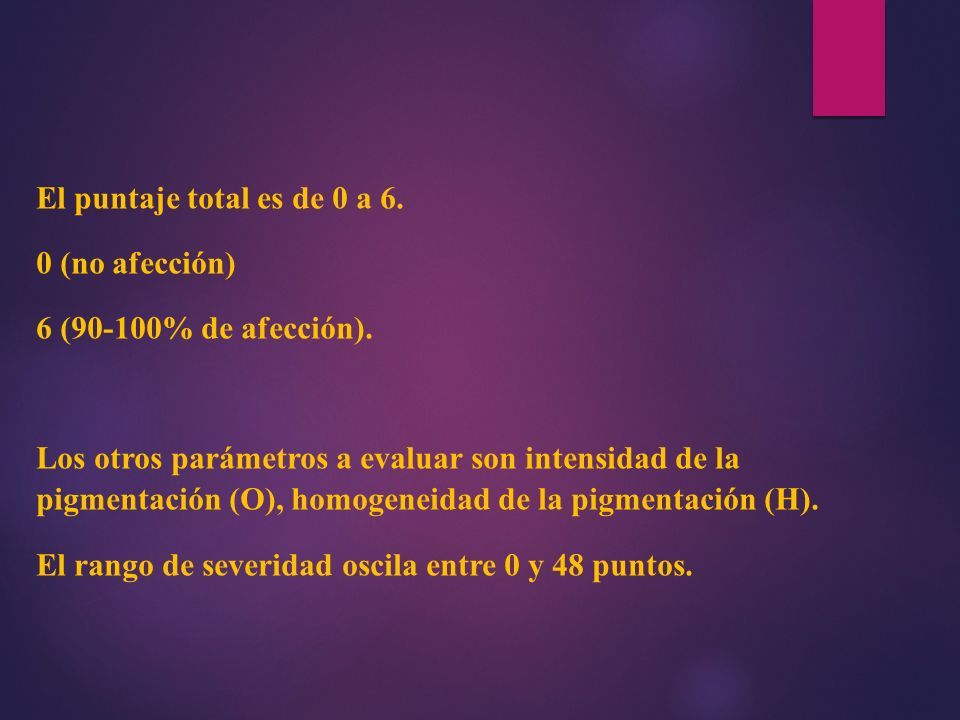 El puntaje total es de 0 a 6.

0 (no afección)

6 (90-100% de afección).

Los otros parámetros a evaluar son intensidad de la pigmentación (O), homogeneidad de la pigmentación (H).

El rango de severidad oscila entre 0 y 48 puntos.